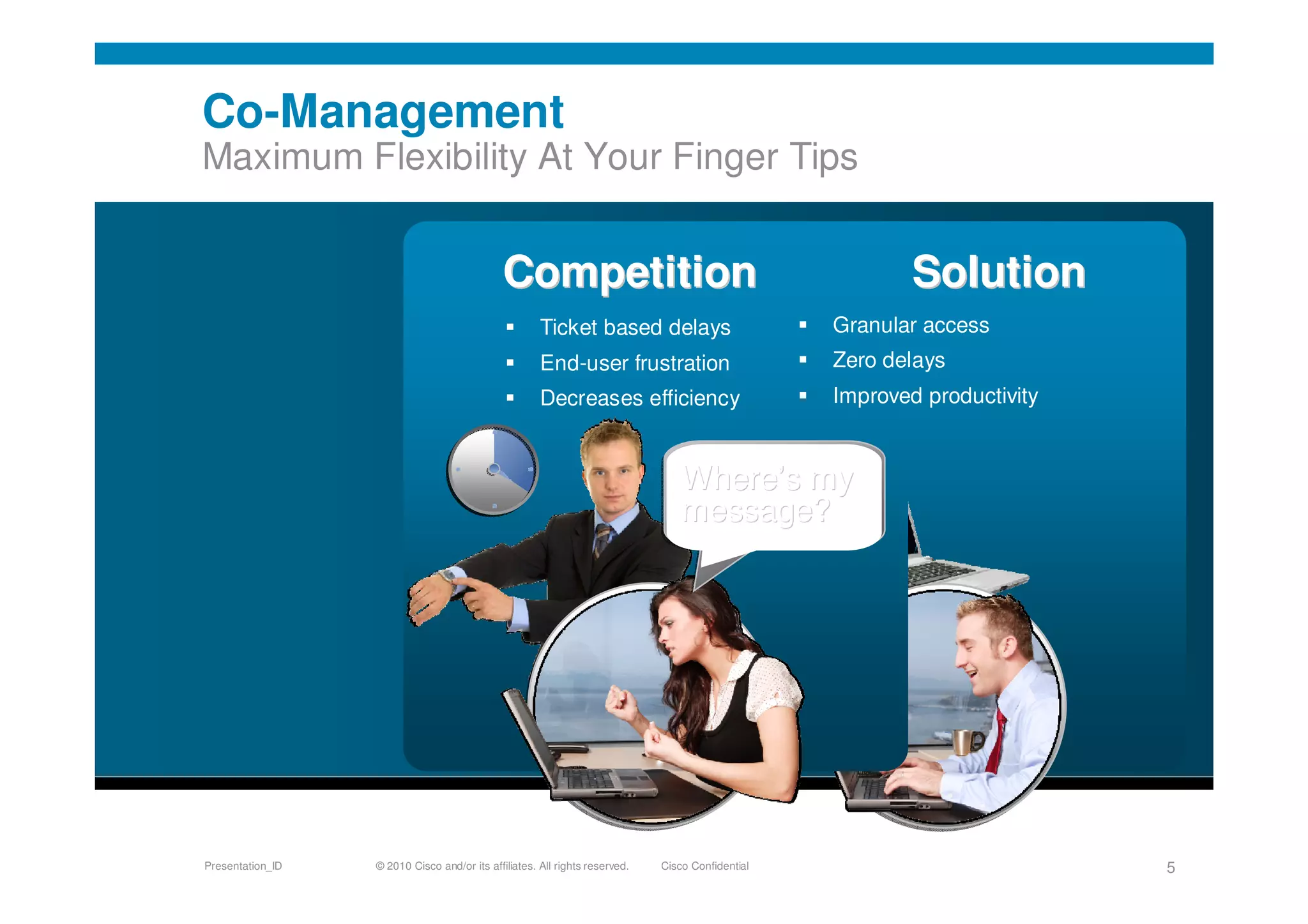 Co-Management
Maximum Flexibility At Your Finger Tips

Competition

▪ Ticket based delays
▪ End-user frustration
▪ Decreases efficiency

Solution

▪ Granular access
▪ Zero delays
▪ Improved productivity

Where's my message?

Presentation_ID © 2010 Cisco and/or its affiliates. All rights reserved. Cisco Confidential 5